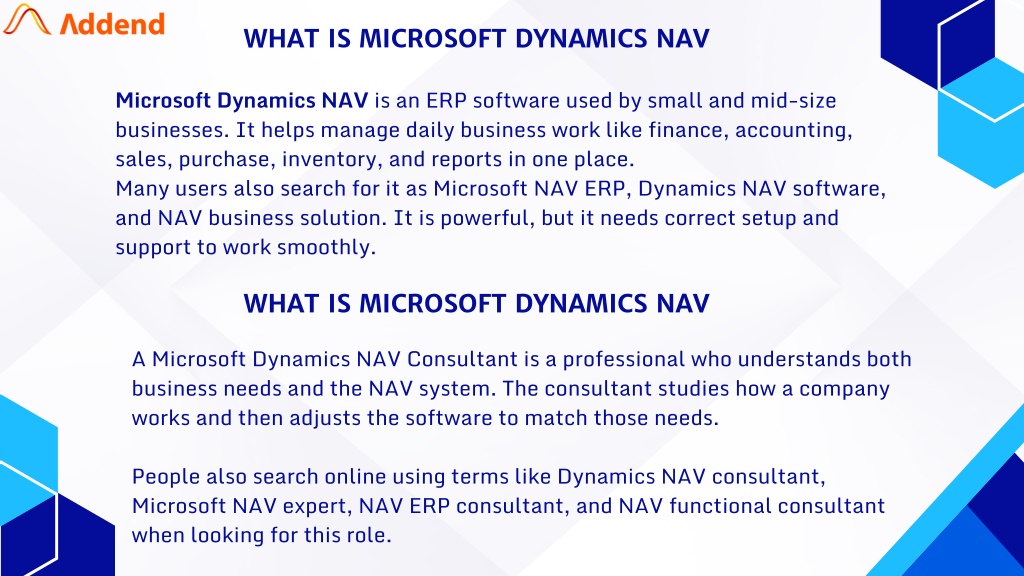 Addend

WHAT IS MICROSOFT DYNAMICS NAV

Microsoft Dynamics NAV is an ERP software used by small and mid-size businesses. It helps manage daily business work like finance, accounting, sales, purchase, inventory, and reports in one place.
Many users also search for it as Microsoft NAV ERP, Dynamics NAV software, and NAV business solution. It is powerful, but it needs correct setup and support to work smoothly.

WHAT IS MICROSOFT DYNAMICS NAV

A Microsoft Dynamics NAV Consultant is a professional who understands both business needs and the NAV system. The consultant studies how a company works and then adjusts the software to match those needs.

People also search online using terms like Dynamics NAV consultant, Microsoft NAV expert, NAV ERP consultant, and NAV functional consultant when looking for this role.